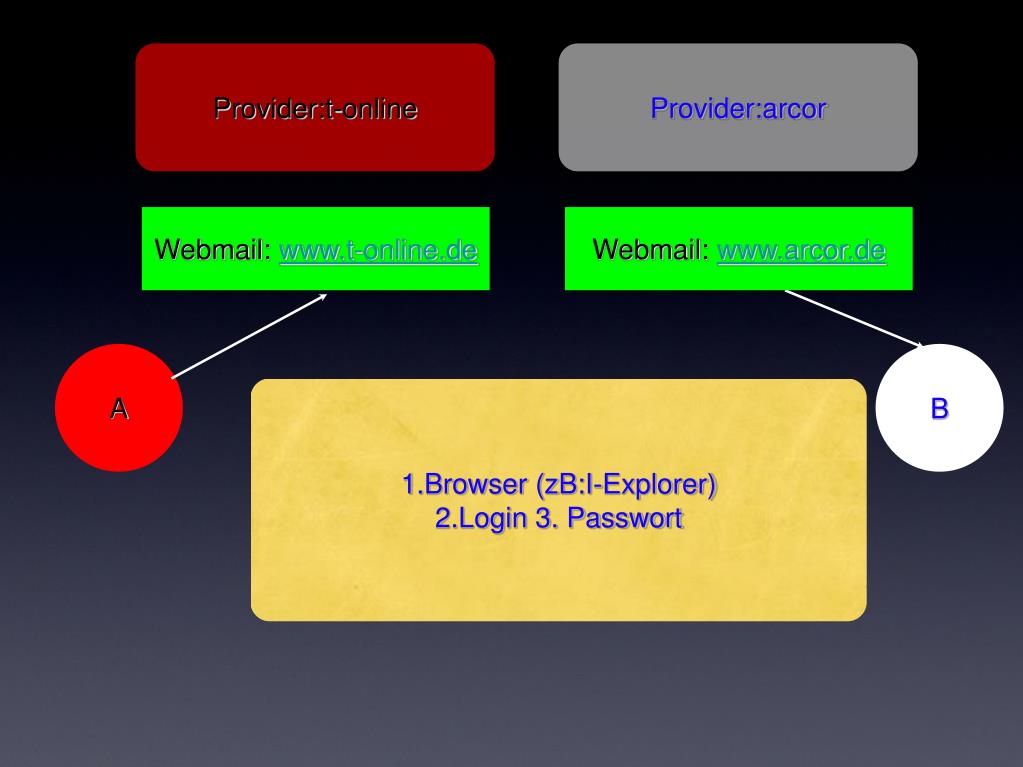 Provider:t-online

Provider:arcor

Webmail: www.t-online.de

Webmail: www.arcor.de

A

B

1.Browser (zB:I-Explorer)
2.Login 3. Passwort